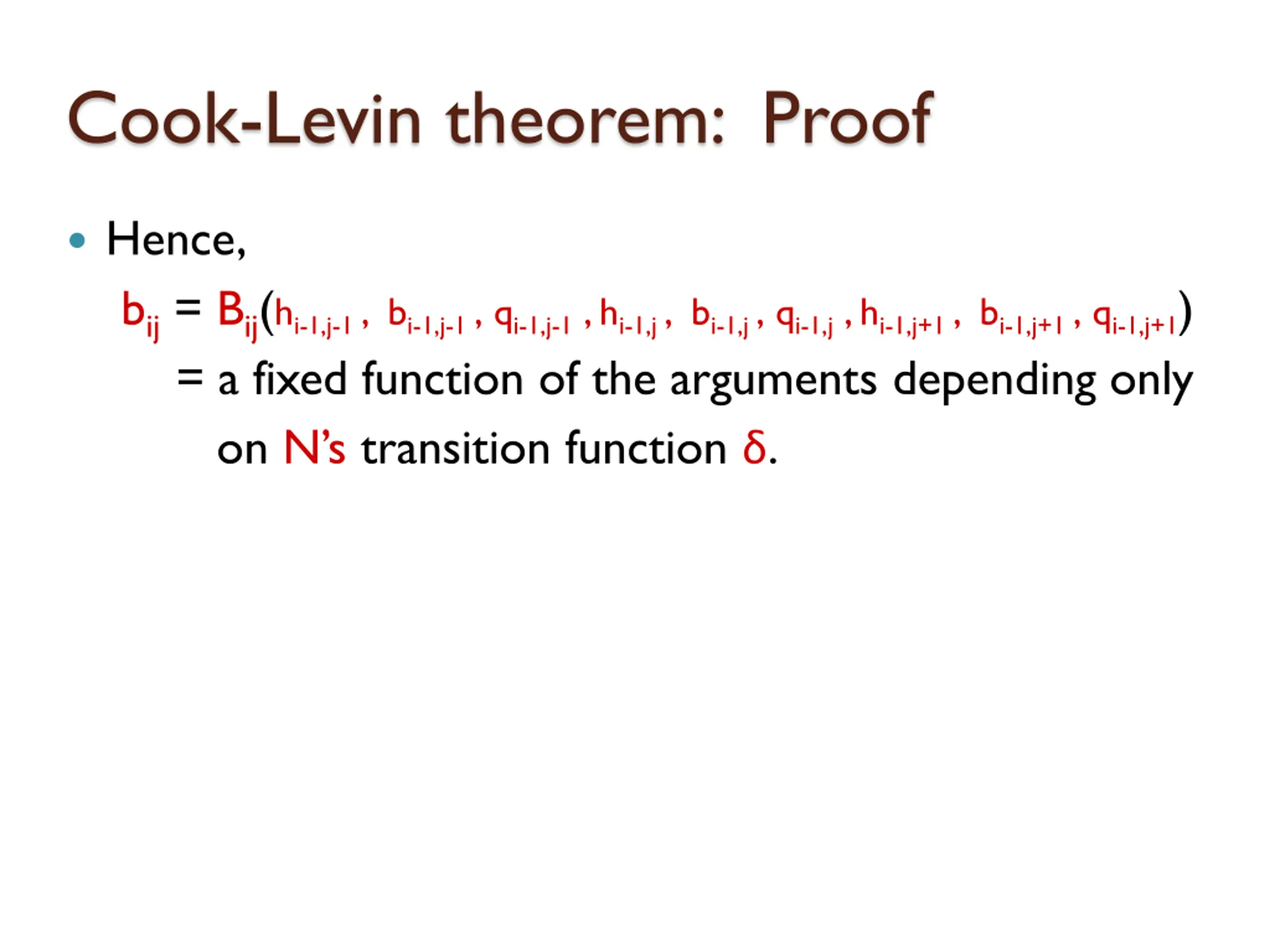 Cook-Levin theorem: Proof

• Hence,

$b_{ij} = B_{ij}(h_{i-1,j-1}, b_{i-1,j-1}, q_{i-1,j-1}, h_{i-1,j}, b_{i-1,j}, q_{i-1,j}, h_{i-1,j+1}, b_{i-1,j+1}, q_{i-1,j+1})$

= a fixed function of the arguments depending only on N's transition function $\delta$.